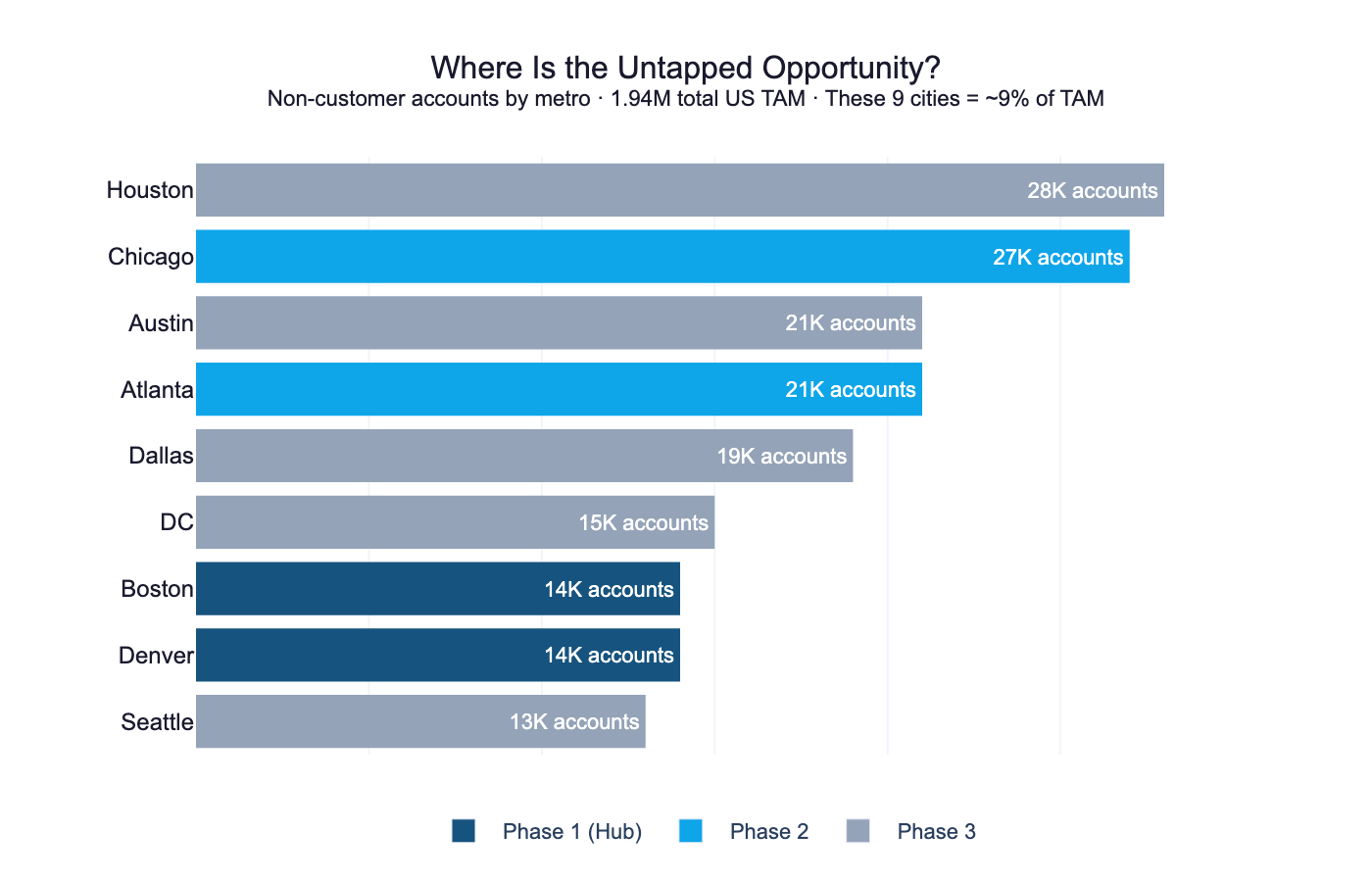 Where Is the Untapped Opportunity?
Non-customer accounts by metro · 1.94M total US TAM · These 9 cities = ~9% of TAM

Houston 28K accounts
Chicago 27K accounts
Austin 21K accounts
Atlanta 21K accounts
Dallas 19K accounts
DC 15K accounts
Boston 14K accounts
Denver 14K accounts
Seattle 13K accounts

Phase 1 (Hub) Phase 2 Phase 3